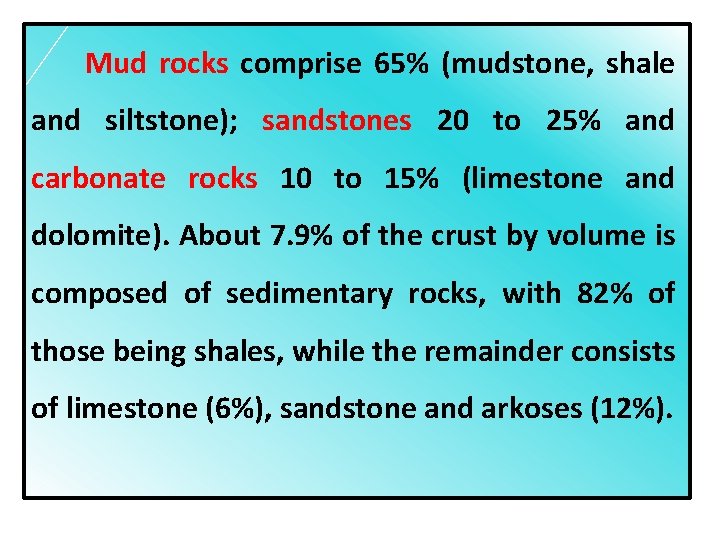 Mud rocks comprise 65% (mudstone, shale and siltstone); sandstones 20 to 25% and carbonate rocks 10 to 15% (limestone and dolomite). About 7.9% of the crust by volume is composed of sedimentary rocks, with 82% of those being shales, while the remainder consists of limestone (6%), sandstone and arkoses (12%).